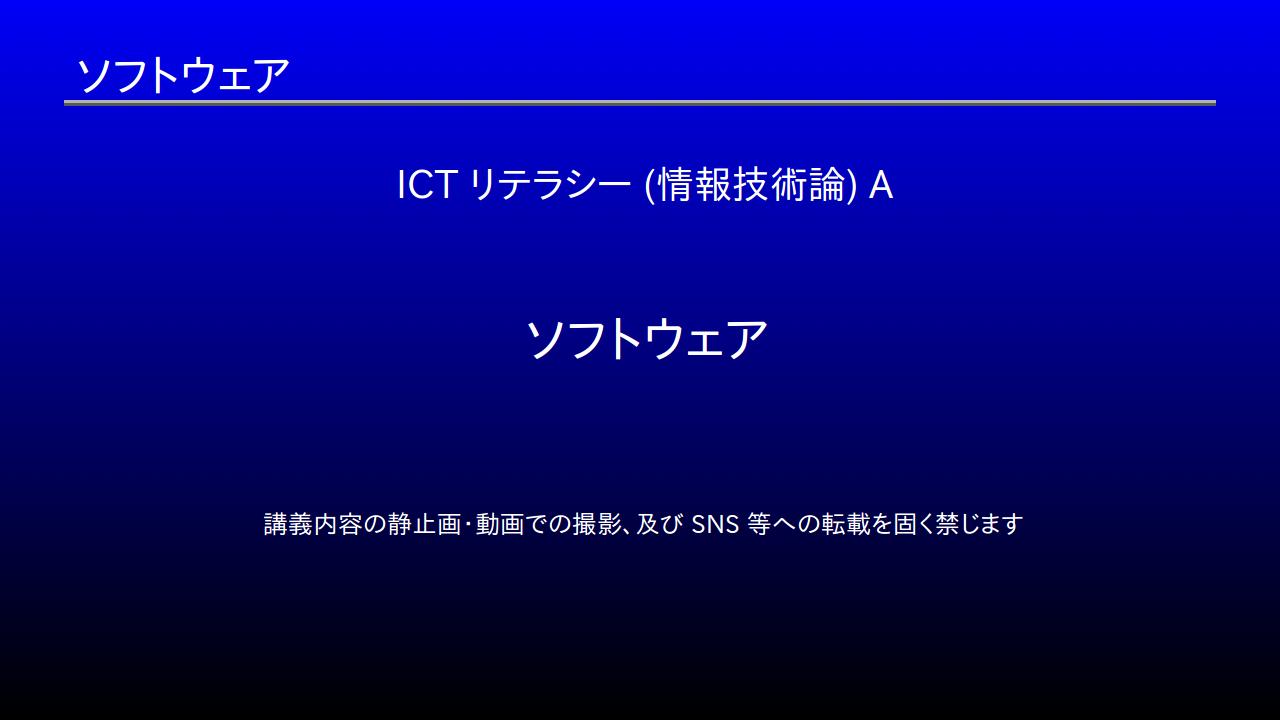 ソフトウェア

ICT リテラシー (情報技術論) A

ソフトウェア

講義内容の静止画・動画での撮影、及び SNS 等への転載を固く禁じます